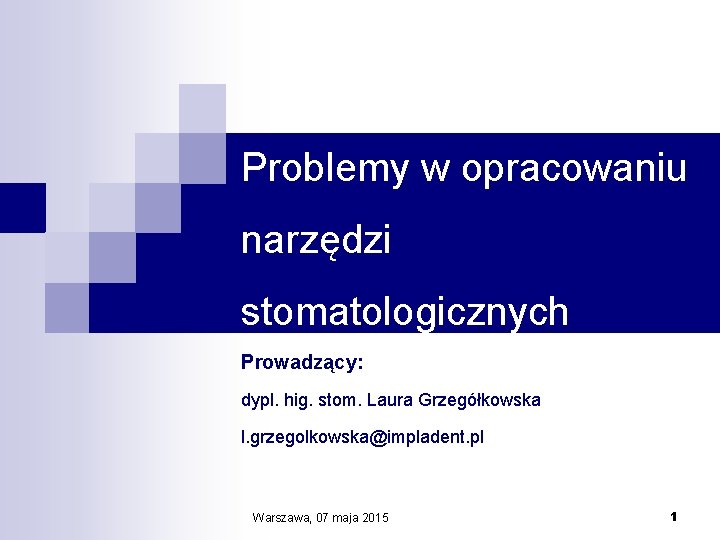 Problemy w opracowaniu narzędzi stomatologicznych

Prowadzący:

dypl. hig. stom. Laura Grzegółkowska

l.grzegolkowska@impladent.pl

Warszawa, 07 maja 2015

1